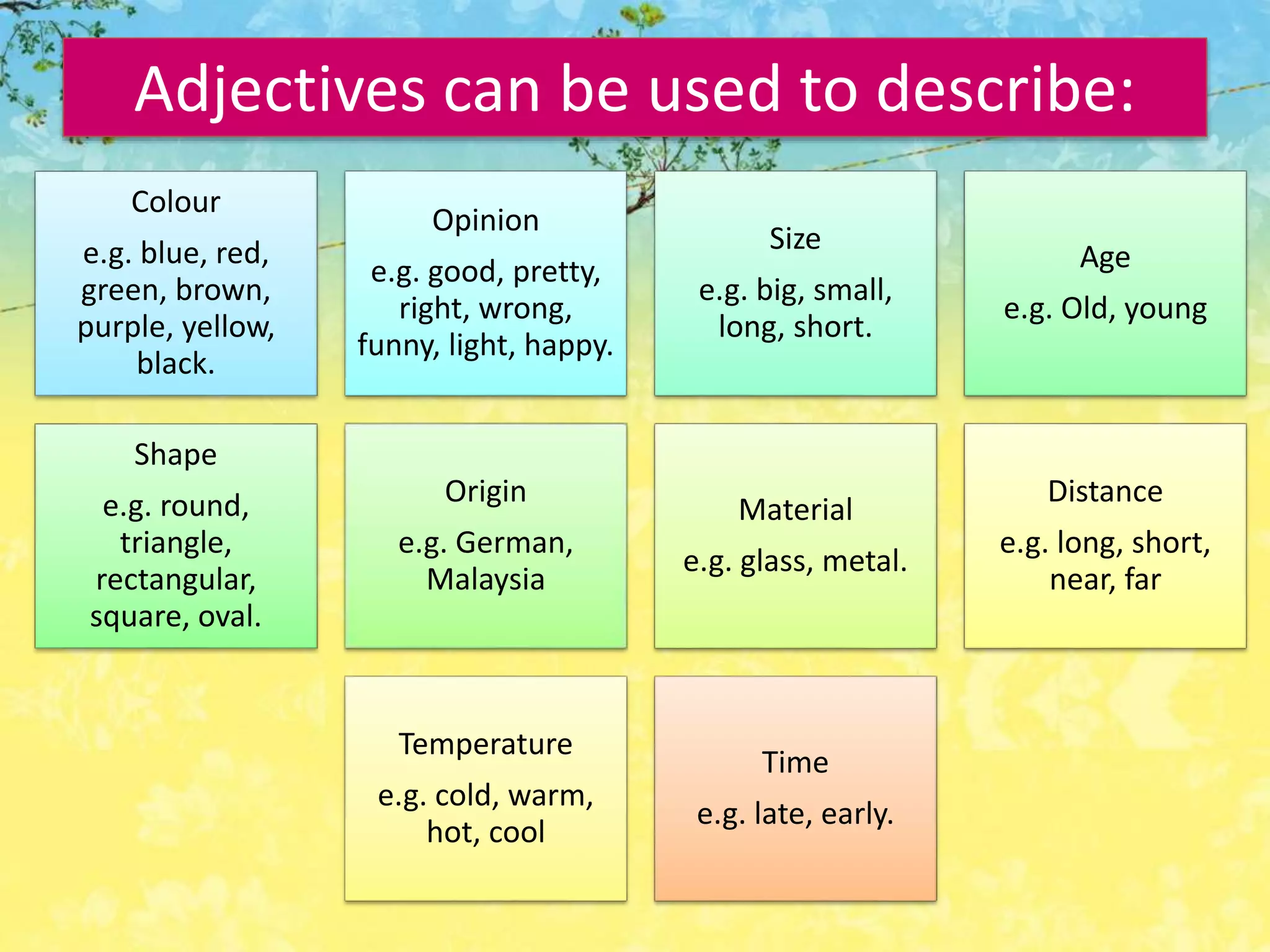 Adjectives can be used to describe:

Colour

e.g. blue, red, green, brown, purple, yellow, black.

Opinion

e.g. good, pretty, right, wrong, funny, light, happy.

Size

e.g. big, small, long, short.

Age

e.g. Old, young

Shape

e.g. round, triangle, rectangular, square, oval.

Origin

e.g. German, Malaysia

Material

e.g. glass, metal.

Distance

e.g. long, short, near, far

Temperature

e.g. cold, warm, hot, cool

Time

e.g. late, early.